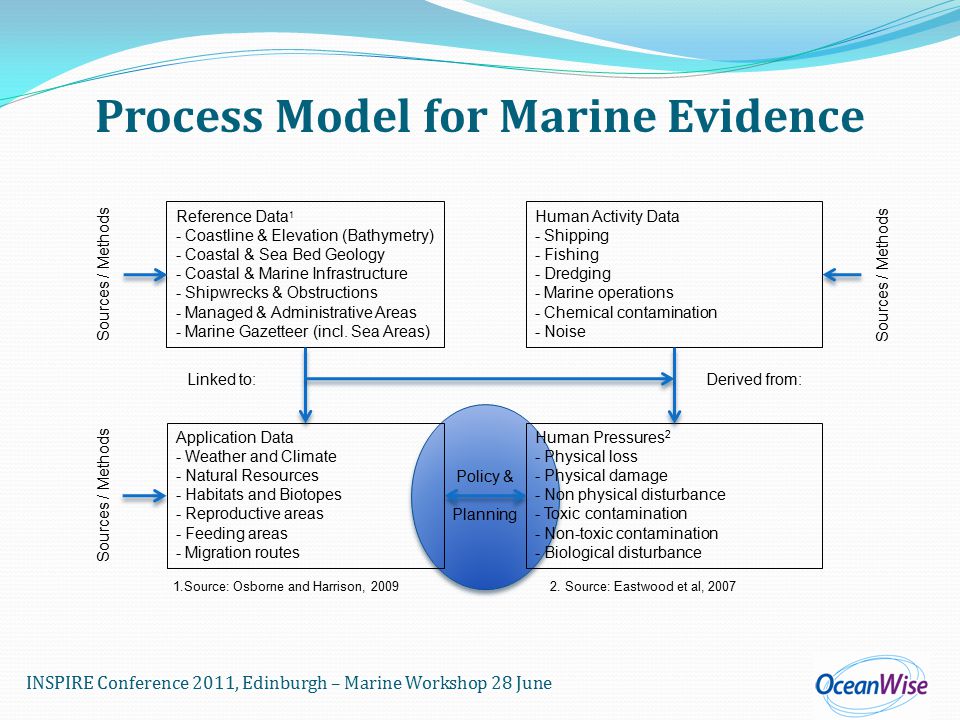 Process Model for Marine Evidence

Sources / Methods

Reference Data$^1$
- Coastline & Elevation (Bathymetry)
- Coastal & Sea Bed Geology
- Coastal & Marine Infrastructure
- Shipwrecks & Obstructions
- Managed & Administrative Areas
- Marine Gazetteer (incl. Sea Areas)

Human Activity Data
- Shipping
- Fishing
- Dredging
- Marine operations
- Chemical contamination
- Noise

Sources / Methods

Linked to:

Derived from:

Sources / Methods

Application Data
- Weather and Climate
- Natural Resources
- Habitats and Biotopes
- Reproductive areas
- Feeding areas
- Migration routes

Policy &

Planning

Human Pressures$^2$
- Physical loss
- Physical damage
- Non physical disturbance
- Toxic contamination
- Non-toxic contamination
- Biological disturbance

1.Source: Osborne and Harrison, 2009

2. Source: Eastwood et al, 2007

INSPIRE Conference 2011, Edinburgh – Marine Workshop 28 June

OceanWise